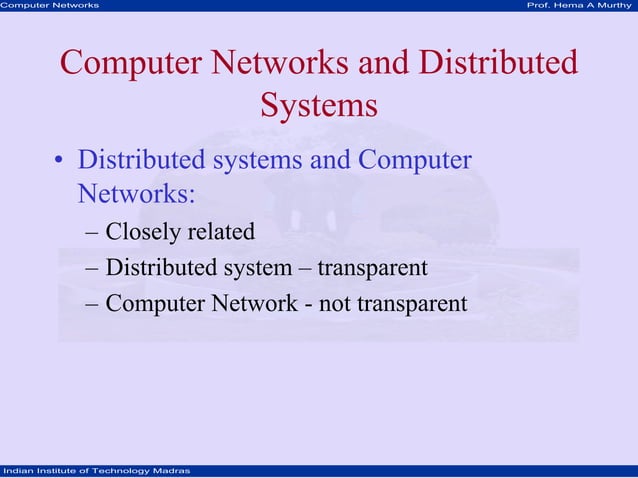 Computer Networks

Prof. Hema A Murthy

Computer Networks and Distributed Systems

• Distributed systems and Computer Networks:
– Closely related
– Distributed system – transparent
– Computer Network - not transparent

Indian Institute of Technology Madras